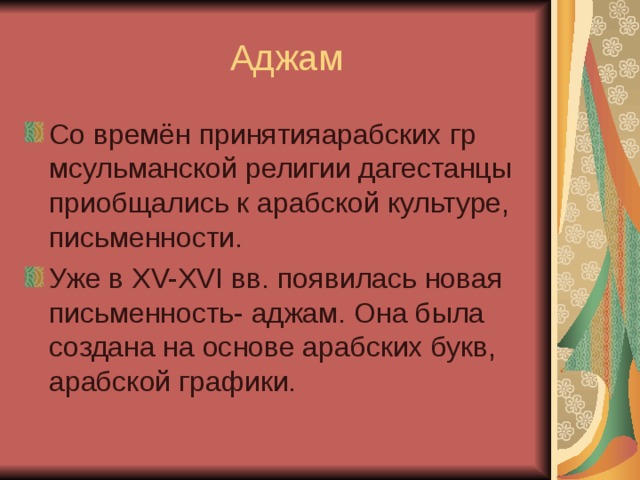 Аджам

Со времён принятияарабских гр мсульманской религии дагестанцы приобщались к арабской культуре, письменности.

Уже в XV-XVI вв. появилась новая письменность- аджам. Она была создана на основе арабских букв, арабской графики.